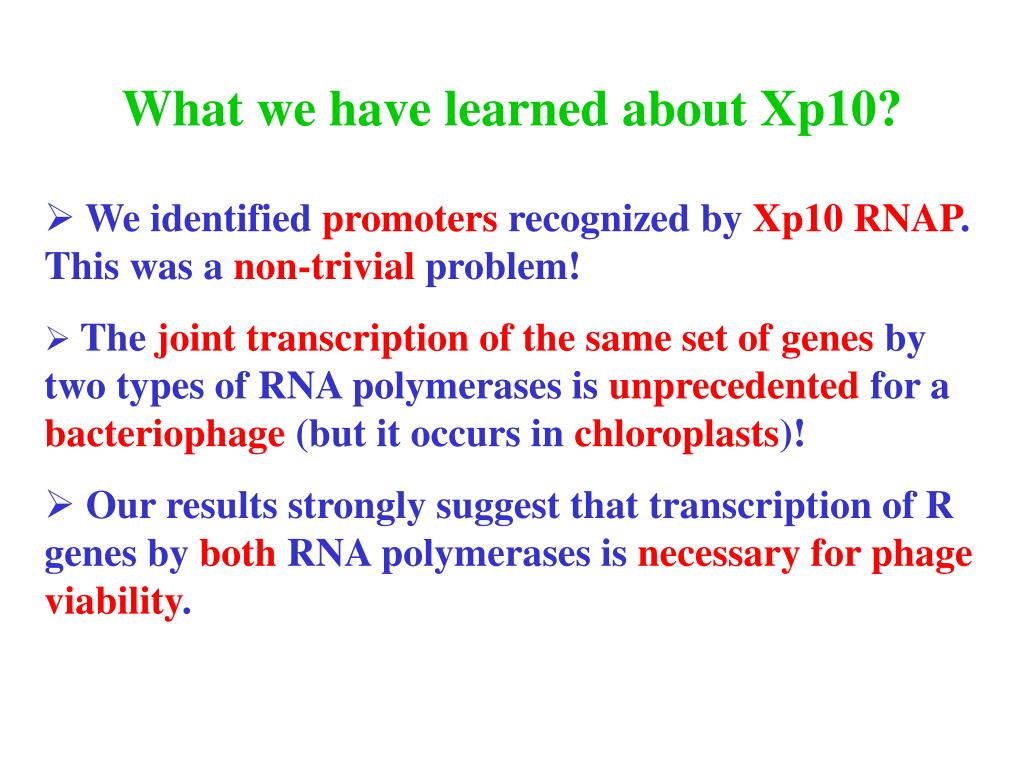 What we have learned about Xp10?

➢ We identified promoters recognized by Xp10 RNAP. This was a non-trivial problem!

➢ The joint transcription of the same set of genes by two types of RNA polymerases is unprecedented for a bacteriophage (but it occurs in chloroplasts)!

➢ Our results strongly suggest that transcription of R genes by both RNA polymerases is necessary for phage viability.